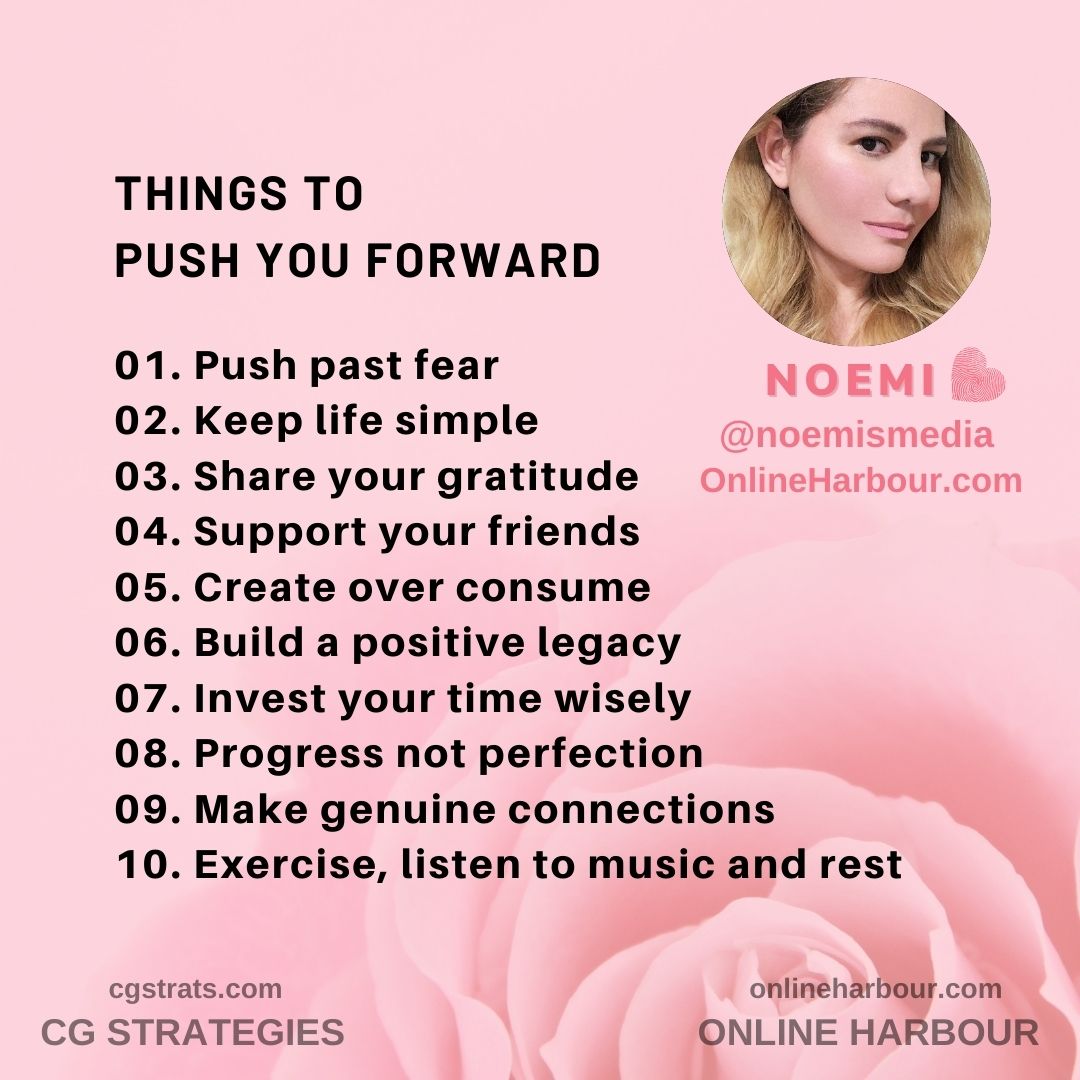 THINGS TO
PUSH YOU FORWARD

01. Push past fear
02. Keep life simple
03. Share your gratitude
04. Support your friends
05. Create over consume
06. Build a positive legacy
07. Invest your time wisely
08. Progress not perfection
09. Make genuine connections
10. Exercise, listen to music and rest

NOEMI
@noemismedia
OnlineHarbour.com

cgstrats.com
CG STRATEGIES

onlineharbour.com
ONLINE HARBOUR